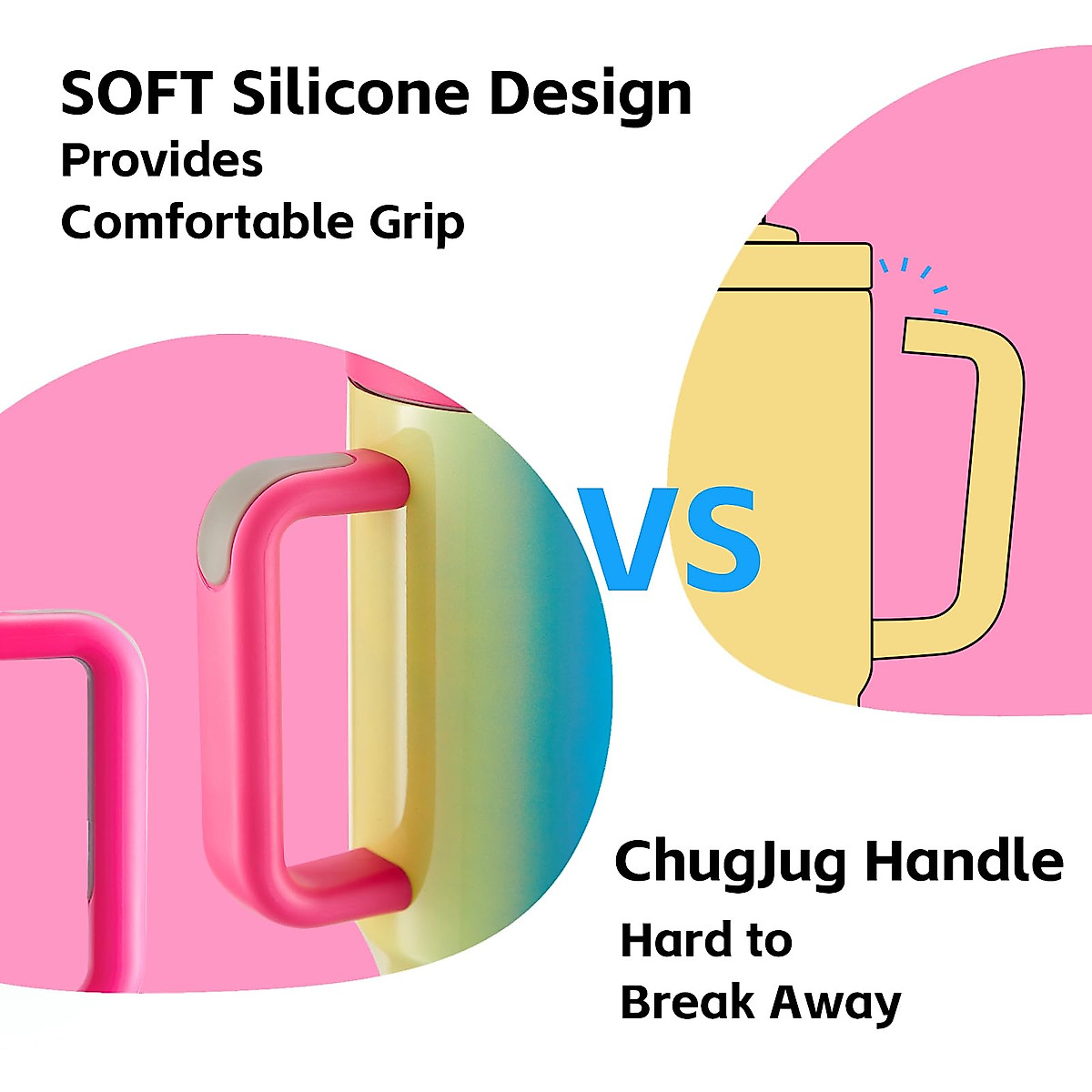 SOFT Silicone Design
Provides
Comfortable Grip

VS

ChugJug Handle
Hard to
Break Away